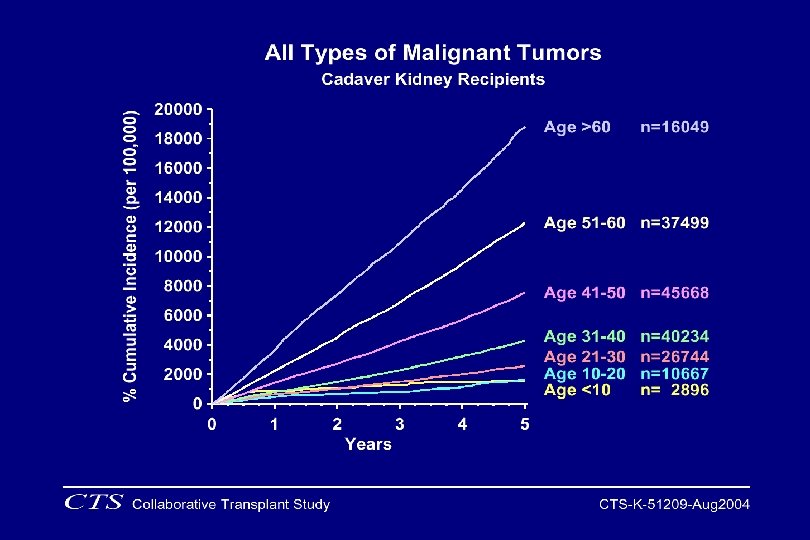 All Types of Malignant Tumors
Cadaver Kidney Recipients

% Cumulative Incidence (per 100,000)

20000
18000
16000
14000
12000
10000
8000
6000
4000
2000
0

0
1
2
3
4
5
Years

Age >60 n=16049
Age 51-60 n=37499
Age 41-50 n=45668
Age 31-40 n=40234
Age 21-30 n=26744
Age 10-20 n=10667
Age <10 n= 2896

CTS Collaborative Transplant Study
CTS-K-51209-Aug2004